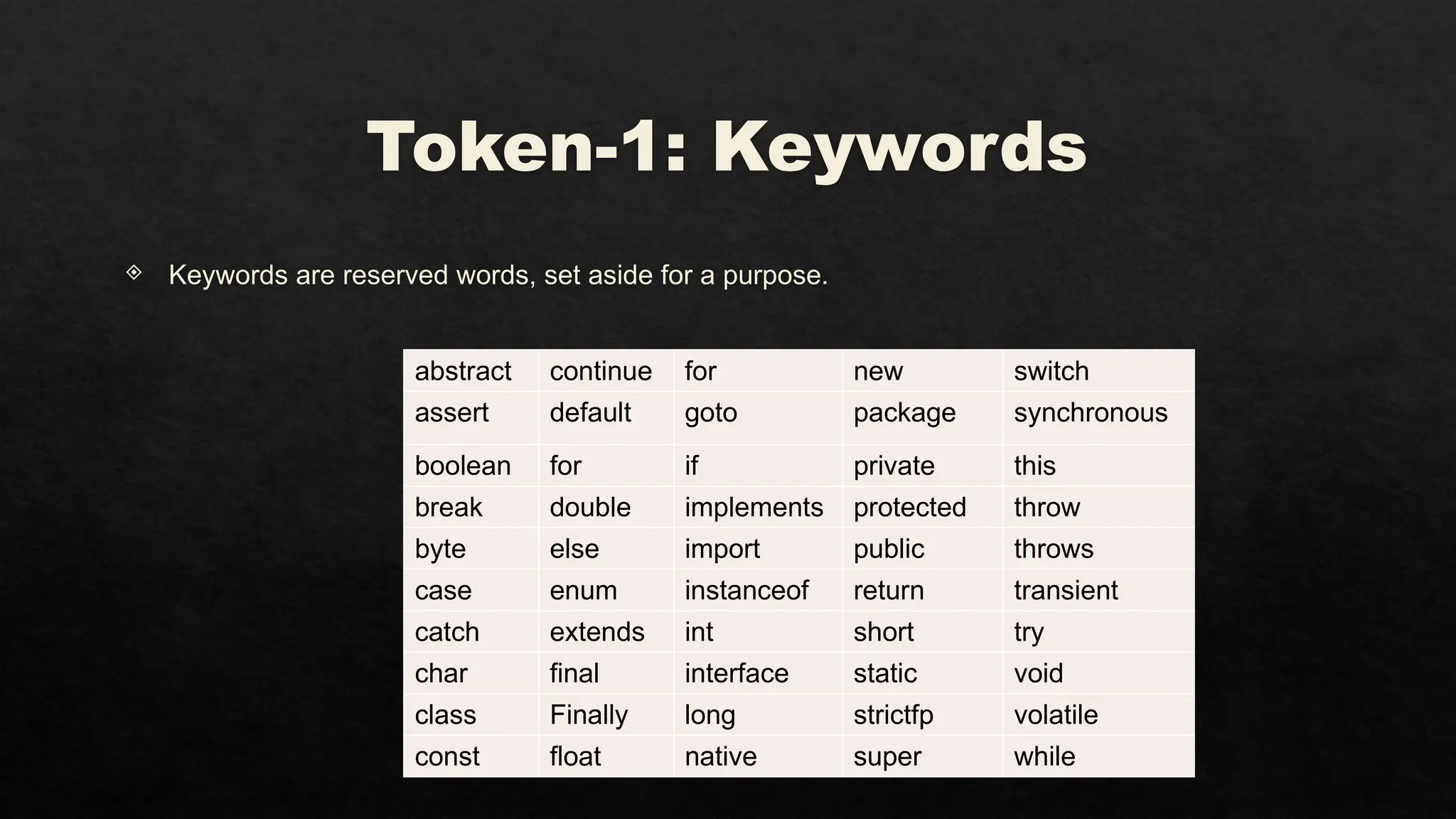 Token-1: Keywords

Keywords are reserved words, set aside for a purpose.

| abstract | continue | for | new | switch |
|---|---|---|---|---|
| assert | default | goto | package | synchronous |
| boolean | for | if | private | this |
| break | double | implements | protected | throw |
| byte | else | import | public | throws |
| case | enum | instanceof | return | transient |
| catch | extends | int | short | try |
| char | final | interface | static | void |
| class | Finally | long | strictfp | volatile |
| const | float | native | super | while |